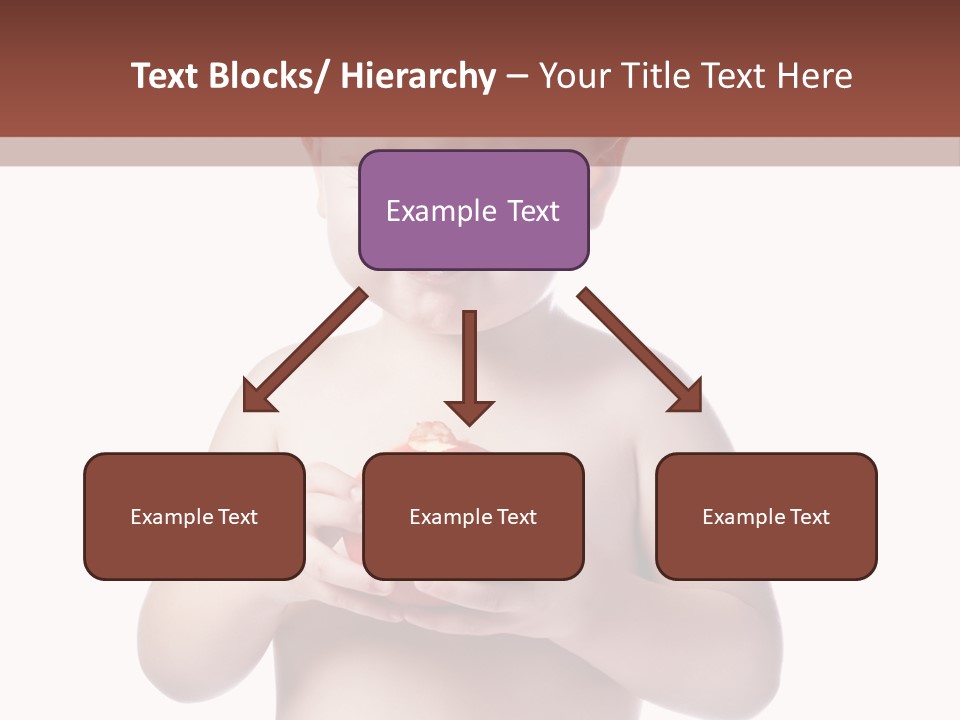 Text Blocks/ Hierarchy – Your Title Text Here

Example Text

Example Text

Example Text

Example Text